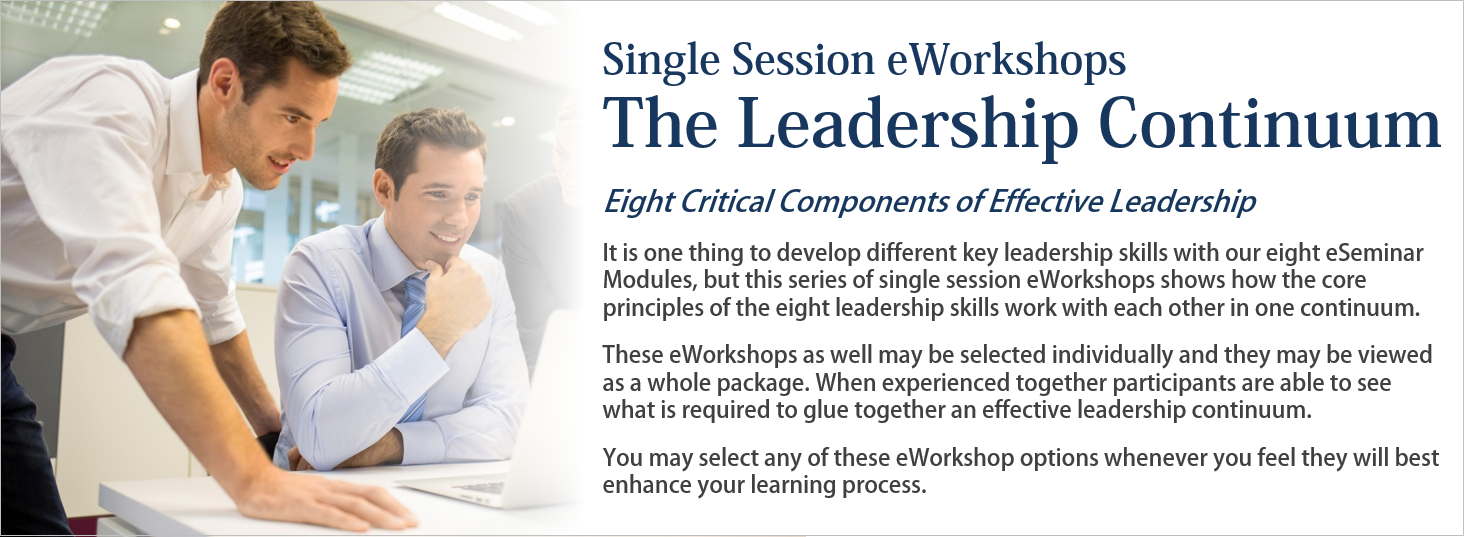 Single Session eWorkshops
The Leadership Continuum

Eight Critical Components of Effective Leadership

It is one thing to develop different key leadership skills with our eight eSeminar Modules, but this series of single session eWorkshops shows how the core principles of the eight leadership skills work with each other in one continuum.

These eWorkshops as well may be selected individually and they may be viewed as a whole package. When experienced together participants are able to see what is required to glue together an effective leadership continuum.

You may select any of these eWorkshop options whenever you feel they will best enhance your learning process.